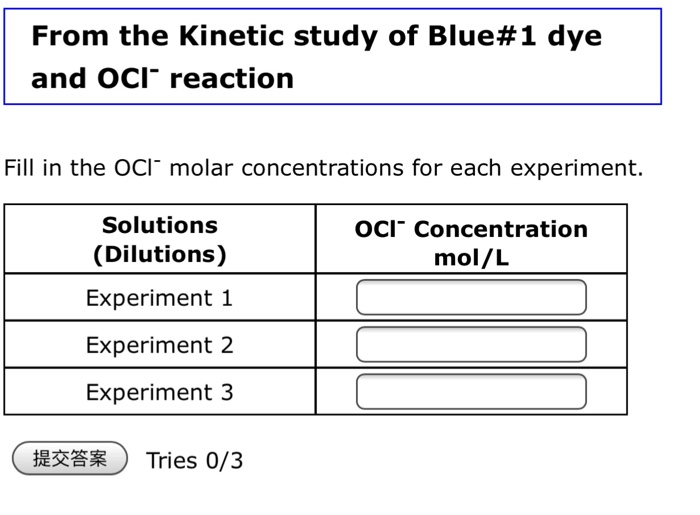 From the Kinetic study of Blue#1 dye and $OCl^-$ reaction

Fill in the $OCl^-$ molar concentrations for each experiment.

| Solutions (Dilutions) | $OCl^-$ Concentration mol/L |
|---|---|
| Experiment 1 | |
| Experiment 2 | |
| Experiment 3 | |

提交答案 Tries 0/3